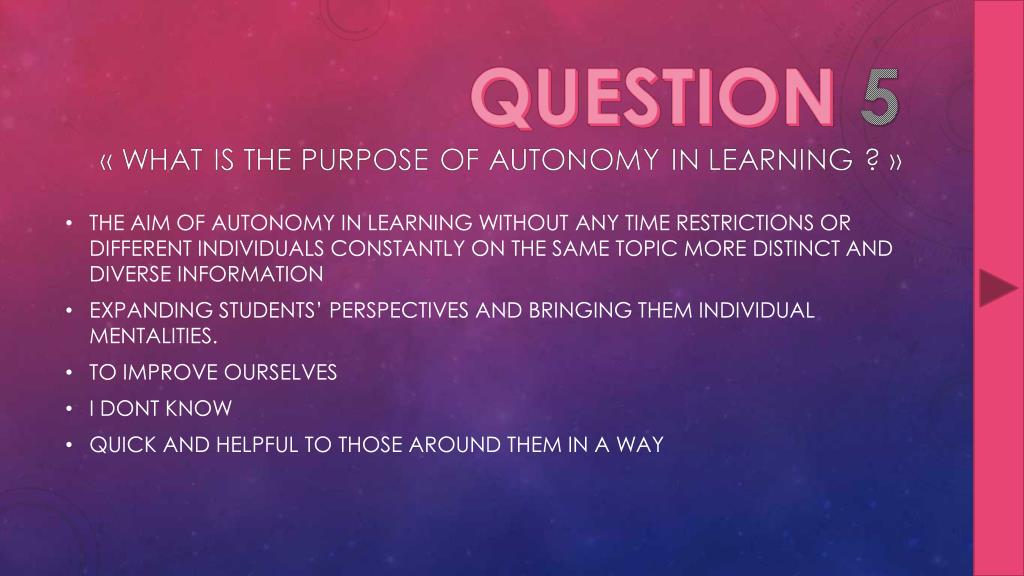 QUESTION 5
« WHAT IS THE PURPOSE OF AUTONOMY IN LEARNING ? »

• THE AIM OF AUTONOMY IN LEARNING WITHOUT ANY TIME RESTRICTIONS OR DIFFERENT INDIVIDUALS CONSTANTLY ON THE SAME TOPIC MORE DISTINCT AND DIVERSE INFORMATION
• EXPANDING STUDENTS' PERSPECTIVES AND BRINGING THEM INDIVIDUAL MENTALITIES.
• TO IMPROVE OURSELVES
• I DONT KNOW
• QUICK AND HELPFUL TO THOSE AROUND THEM IN A WAY